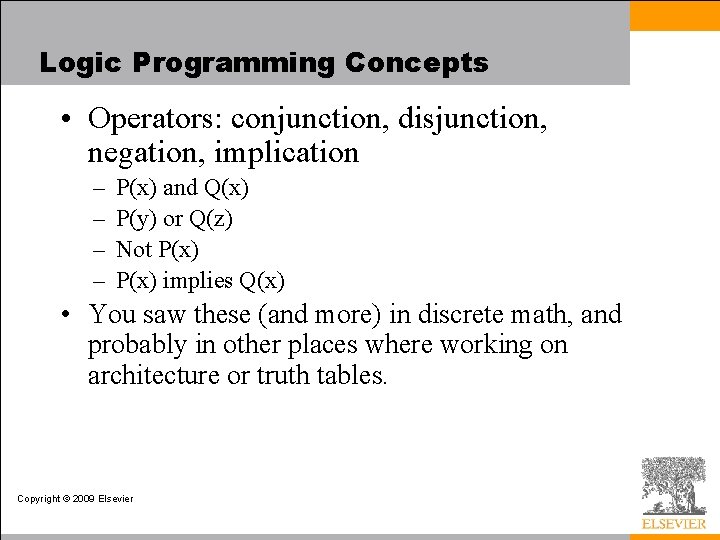 Logic Programming Concepts

• Operators: conjunction, disjunction, negation, implication
– P(x) and Q(x)
– P(y) or Q(z)
– Not P(x)
– P(x) implies Q(x)
• You saw these (and more) in discrete math, and probably in other places where working on architecture or truth tables.

Copyright © 2009 Elsevier

ELSEVIER